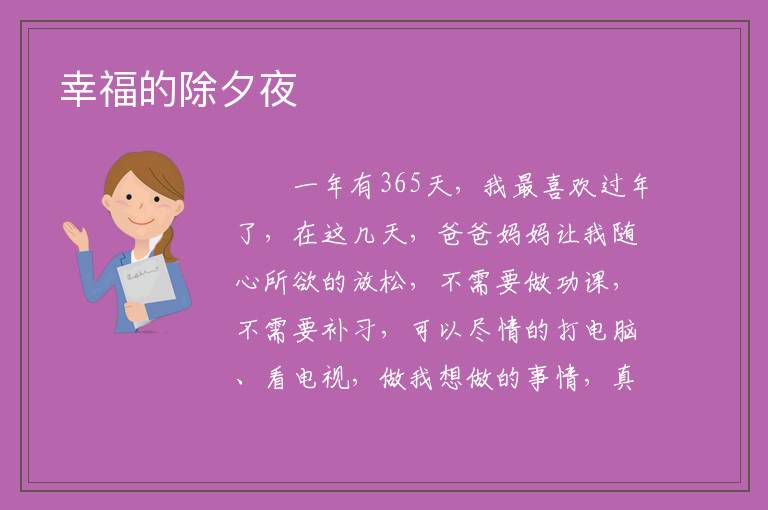 幸福的除夕夜

一年有365天，我最喜欢过年了，在这几天，爸爸妈妈让我随心所欲的放松，不需要做功课，不需要补习，可以尽情的打电脑、看电视，做我想做的事情，真